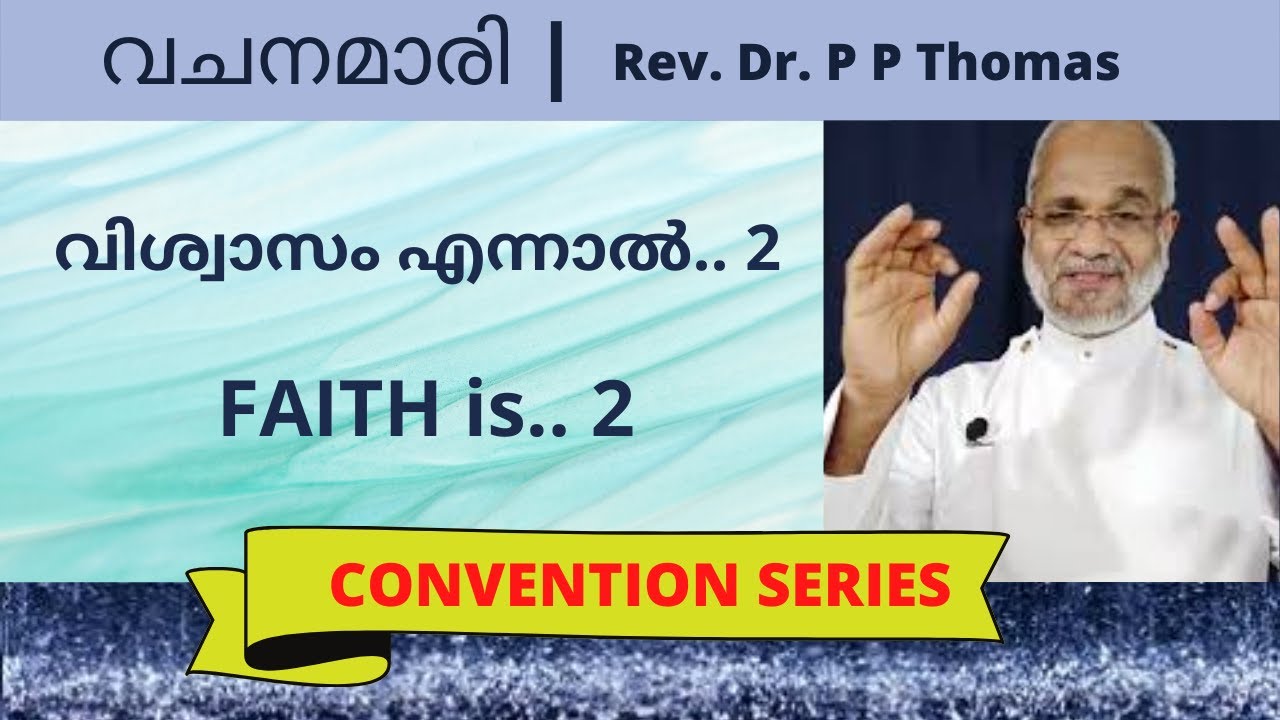 വചനമാരി | Rev. Dr. P P Thomas

വിശ്വാസം എന്നാൽ.. 2

FAITH is.. 2

CONVENTION SERIES